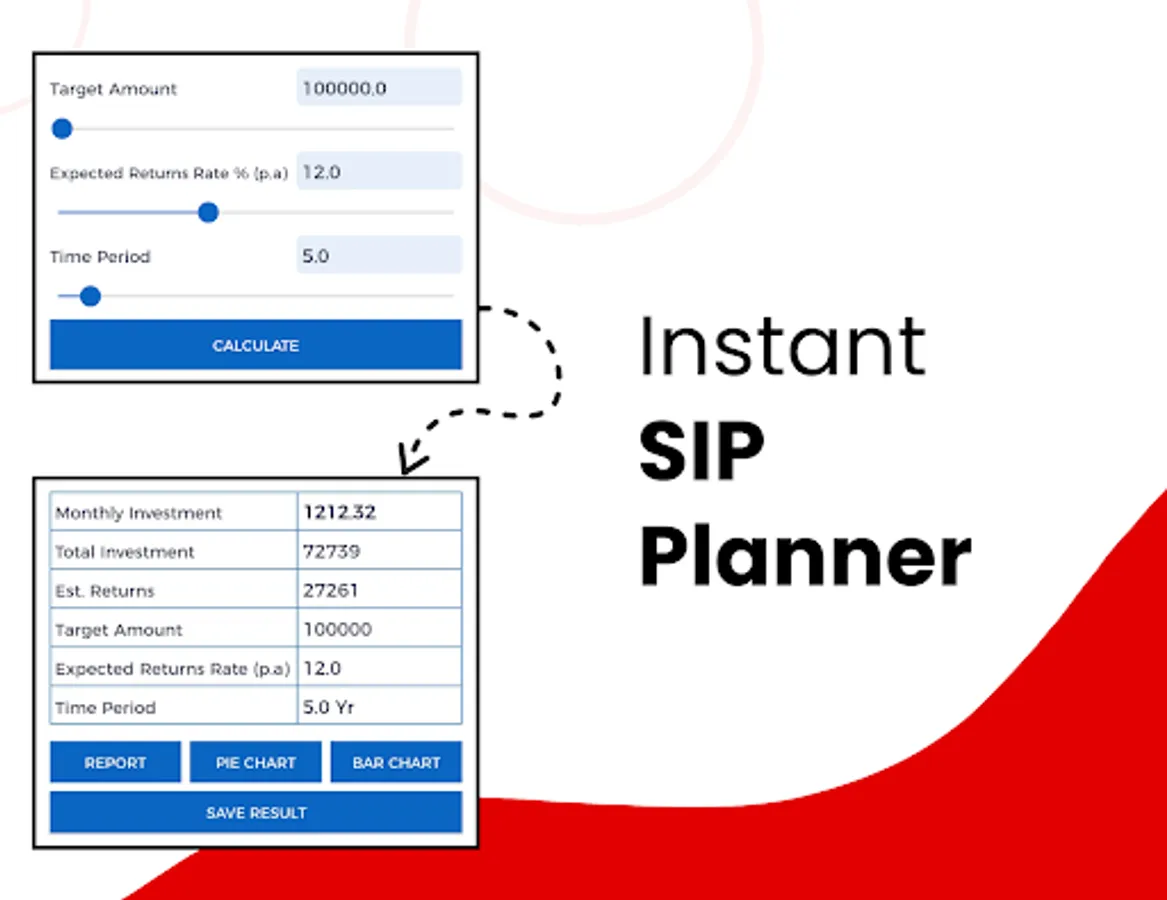 Target Amount 100000.0

Expected Returns Rate % (p.a) 12.0

Time Period 5.0

CALCULATE

| Monthly Investment | 1212.32 |
|---|---|
| Total Investment | 72739 |
| Est. Returns | 27261 |
| Target Amount | 100000 |
| Expected Returns Rate (p.a) | 12.0 |
| Time Period | 5.0 Yr |

REPORT PIE CHART BAR CHART

SAVE RESULT

Instant SIP Planner